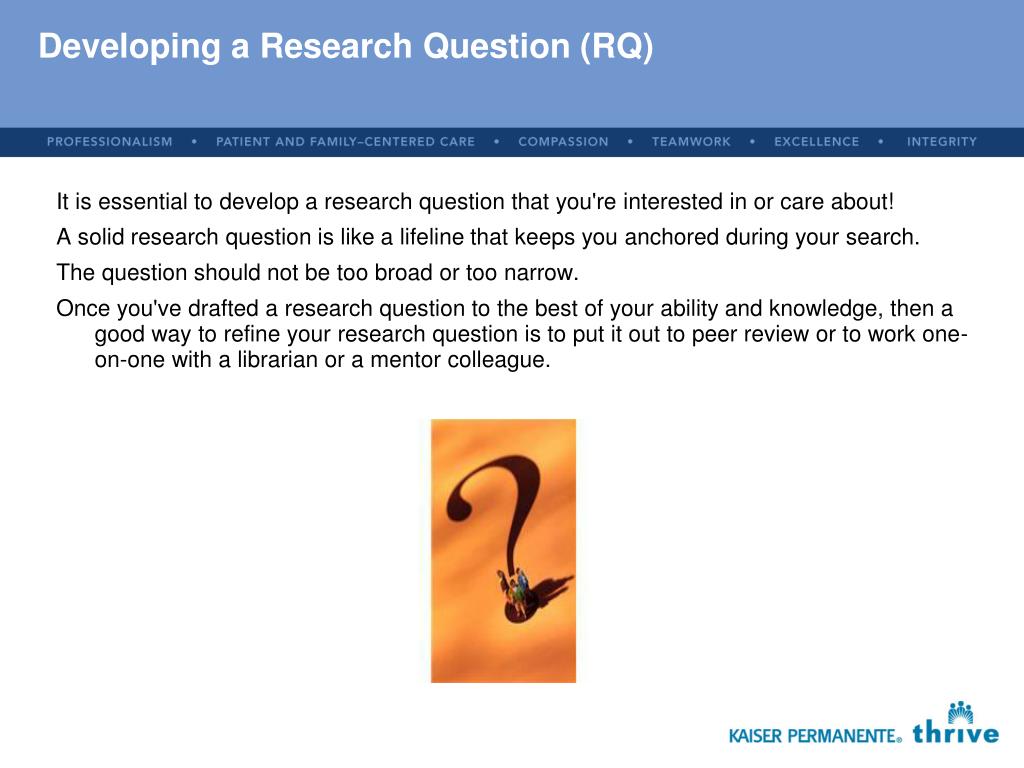 Developing a Research Question (RQ)

PROFESSIONALISM • PATIENT AND FAMILY–CENTERED CARE • COMPASSION • TEAMWORK • EXCELLENCE • INTEGRITY

It is essential to develop a research question that you're interested in or care about!

A solid research question is like a lifeline that keeps you anchored during your search.

The question should not be too broad or too narrow.

Once you've drafted a research question to the best of your ability and knowledge, then a good way to refine your research question is to put it out to peer review or to work one-on-one with a librarian or a mentor colleague.

KAISER PERMANENTE® thrive